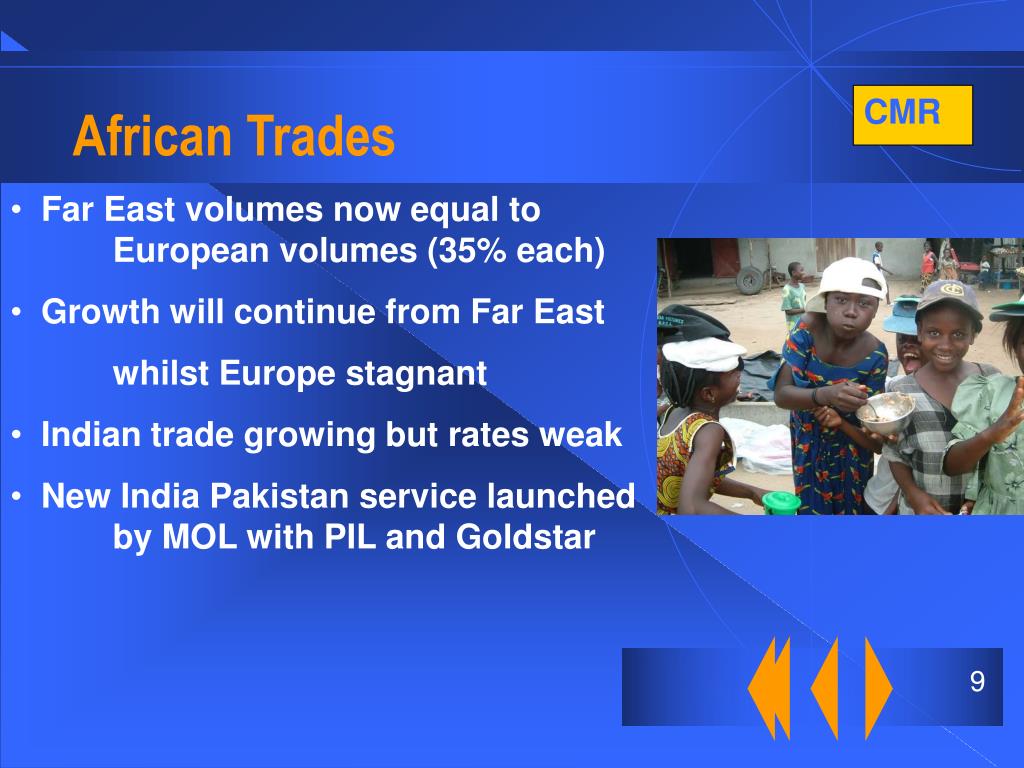 African Trades

CMR

• Far East volumes now equal to European volumes (35% each)

• Growth will continue from Far East

whilst Europe stagnant

• Indian trade growing but rates weak

• New India Pakistan service launched by MOL with PIL and Goldstar

9